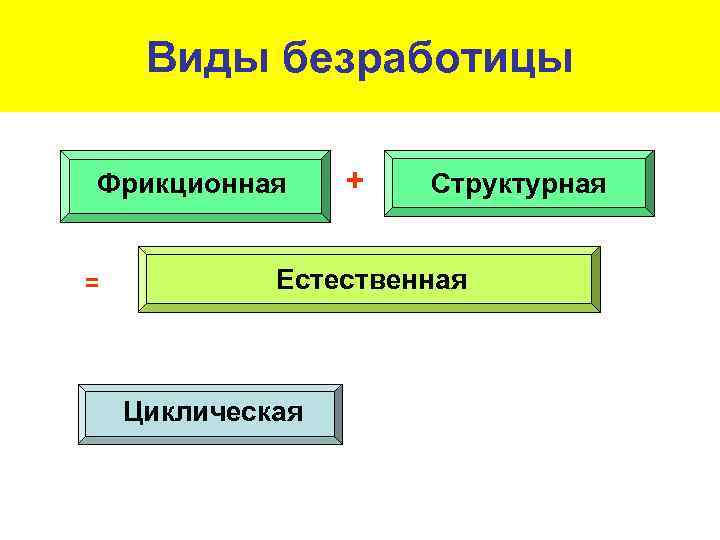 Виды безработицы

Фрикционная + Структурная

= Естественная

Циклическая